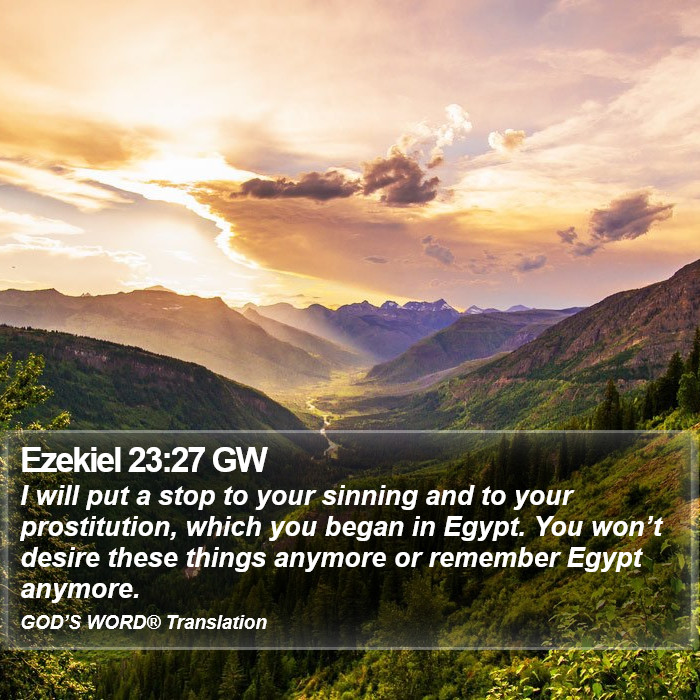 Ezekiel 23:27 GW

I will put a stop to your sinning and to your prostitution, which you began in Egypt. You won’t desire these things anymore or remember Egypt anymore.

GOD’S WORD® Translation